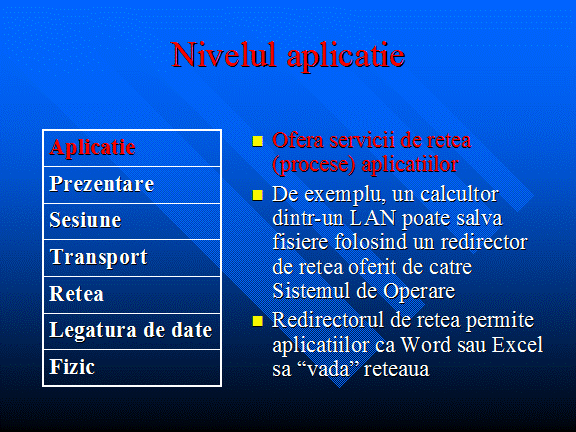 Nivelul aplicatie

| Aplicatie |
|---|
| Prezentare |
| Sesiune |
| Transport |
| Retea |
| Legatura de date |
| Fizic |

- Ofera servicii de retea (procese) aplicatiilor
- De exemplu, un calcultor dintr-un LAN poate salva fisiere folosind un redirector de retea oferit de catre Sistemul de Operare
- Redirectorul de retea permite aplicatiilor ca Word sau Excel sa “vada” reteaua